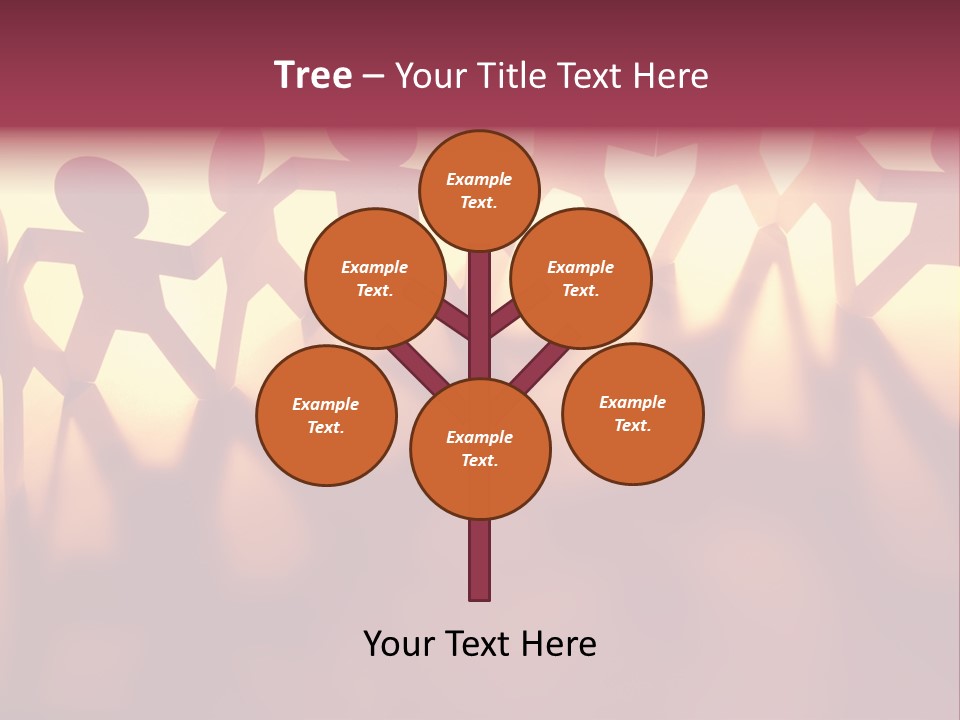 Tree – Your Title Text Here

Example Text.

Example Text.

Example Text.

Example Text.

Example Text.

Example Text.

Your Text Here